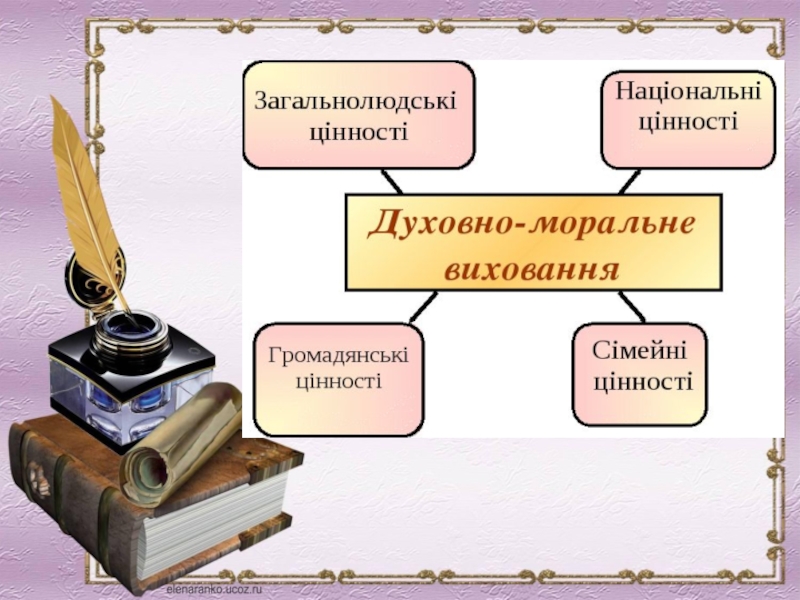 Загальнолюдські цінності

Національні цінності

Духовно-моральне виховання

Громадянські цінності

Сімейні цінності

elenaranko.ucoz.ru